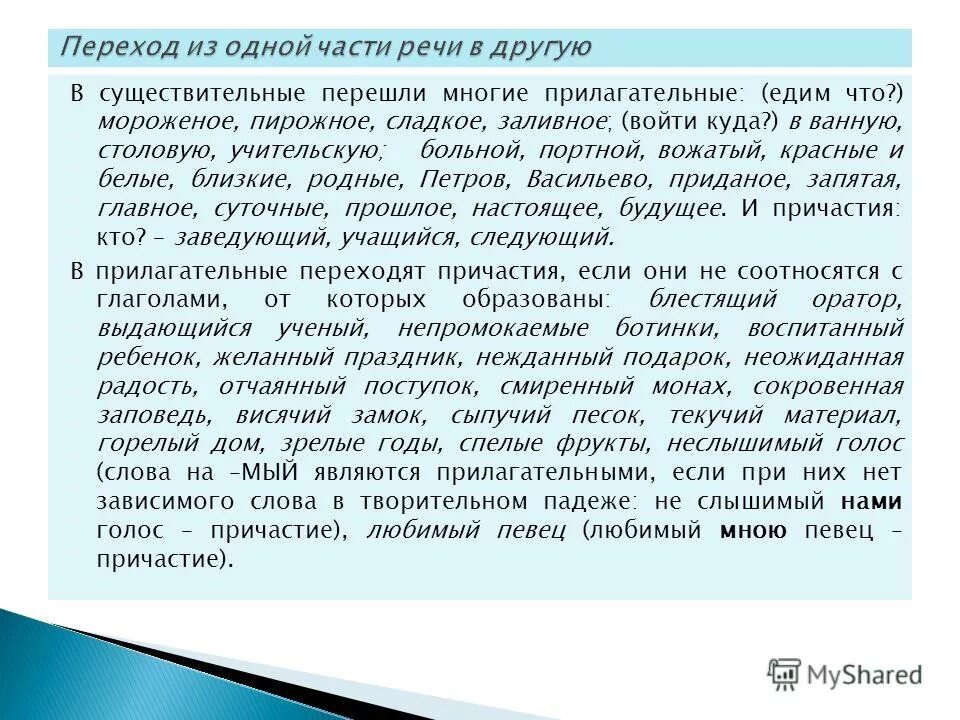 Переход из одной части речи в другую

В существительные перешли многие прилагательные: (едим что?) мороженое, пирожное, сладкое, заливное; (войти куда?) в ванную, столовую, учительскую; больной, портной, вожатый, красные и белые, близкие, родные, Петров, Васильево, приданое, запятая, главное, суточные, прошлое, настоящее, будущее. И причастия: кто? – заведующий, учащийся, следующий.

В прилагательные переходят причастия, если они не соотносятся с глаголами, от которых образованы: блестящий оратор, выдающийся ученый, непромокаемые ботинки, воспитанный ребенок, желанный праздник, нежданный подарок, неожиданная радость, отчаянный поступок, смиренный монах, сокровенная заповедь, висячий замок, сыпучий песок, текучий материал, горелый дом, зрелые годы, спелые фрукты, неслышимый голос (слова на –МЫЙ являются прилагательными, если при них нет зависимого слова в творительном падеже: не слышимый нами голос – причастие), любимый певец (любимый мною певец – причастие).

MyShared